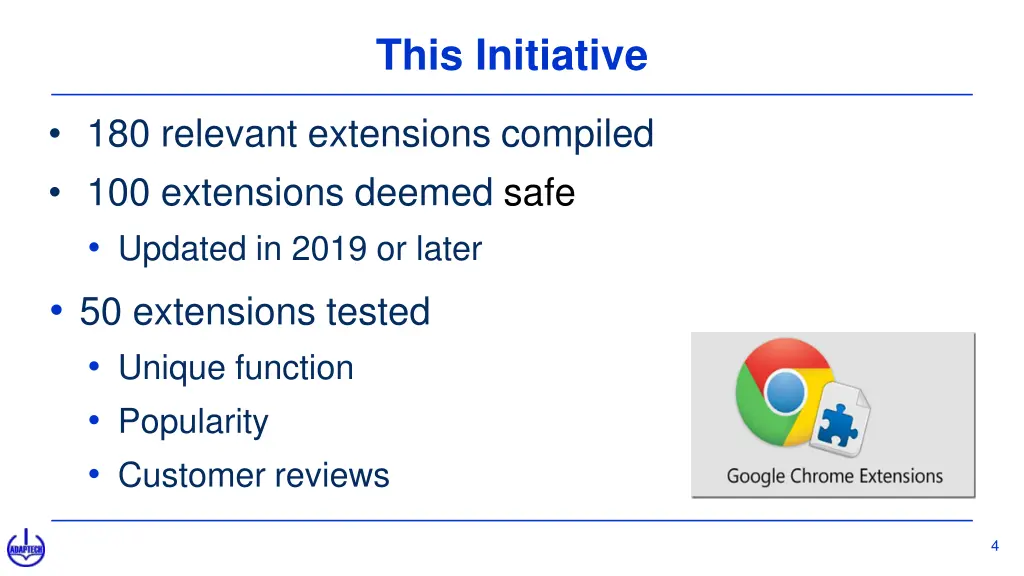 This Initiative

• 180 relevant extensions compiled
• 100 extensions deemed safe
  • Updated in 2019 or later
• 50 extensions tested
  • Unique function
  • Popularity
  • Customer reviews

Google Chrome Extensions

ADAPTECH

4